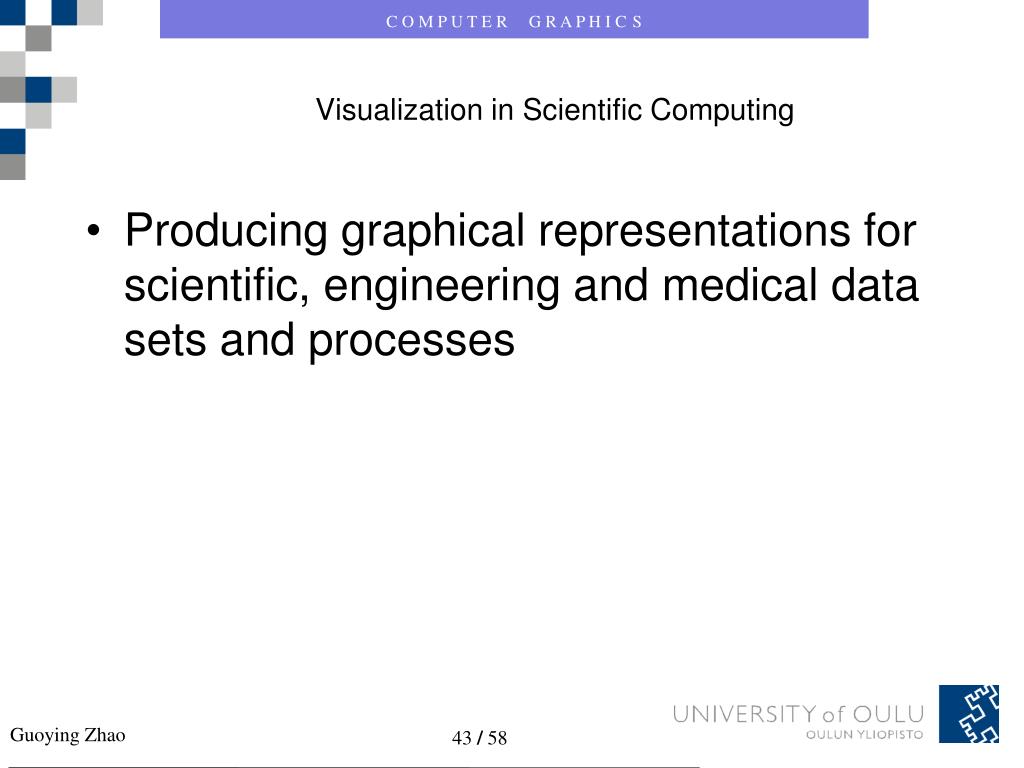 COMPUTER GRAPHICS

Visualization in Scientific Computing

• Producing graphical representations for scientific, engineering and medical data sets and processes

Guoying Zhao

43 / 58

UNIVERSITY of OULU
OULUN YLIOPISTO